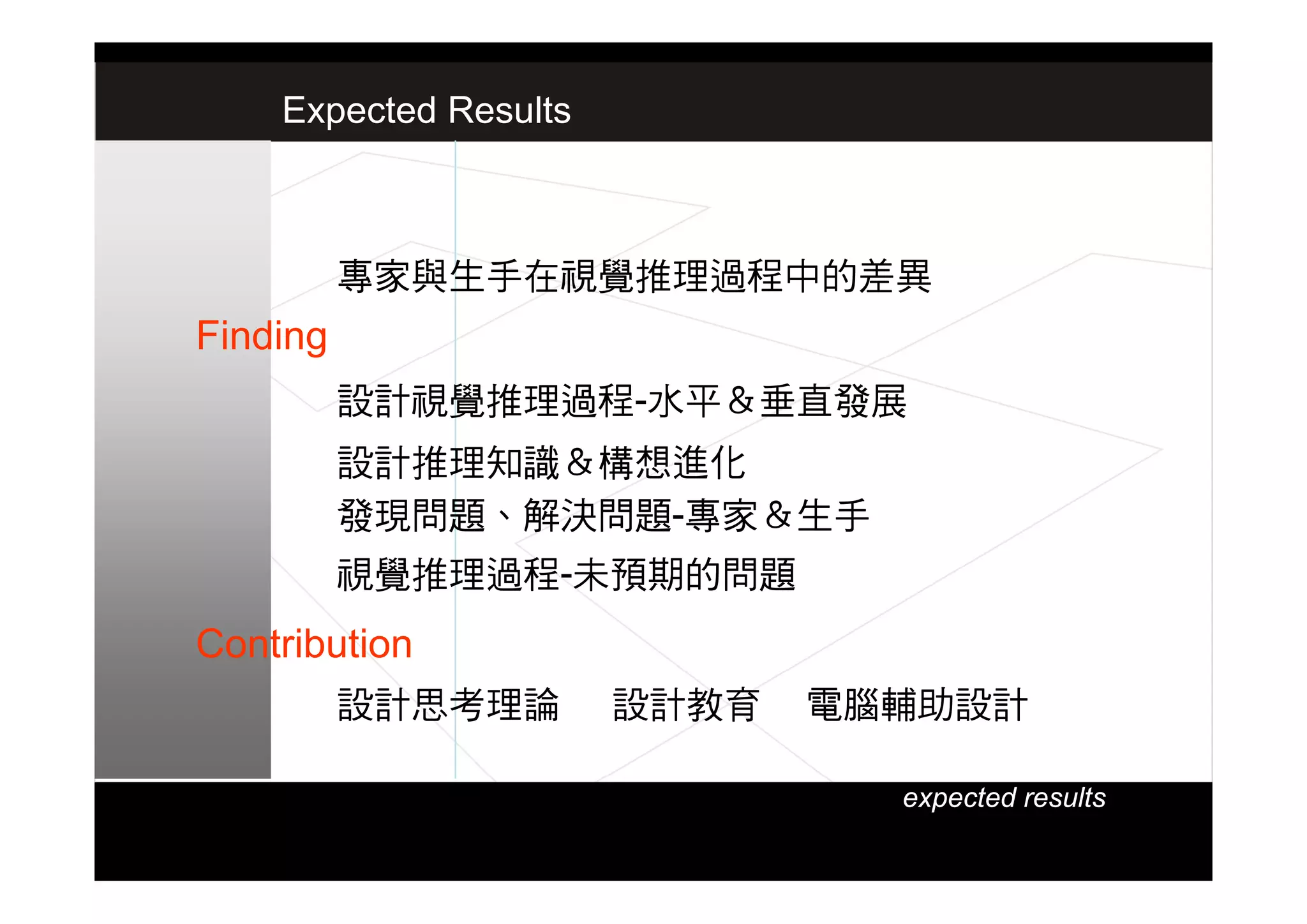 Expected Results

專家與生手在視覺推理過程中的差異

Finding

設計視覺推理過程-水平＆垂直發展

設計推理知識＆構想進化

發現問題、解決問題-專家＆生手

視覺推理過程-未預期的問題

Contribution

設計思考理論　設計教育　電腦輔助設計

expected results